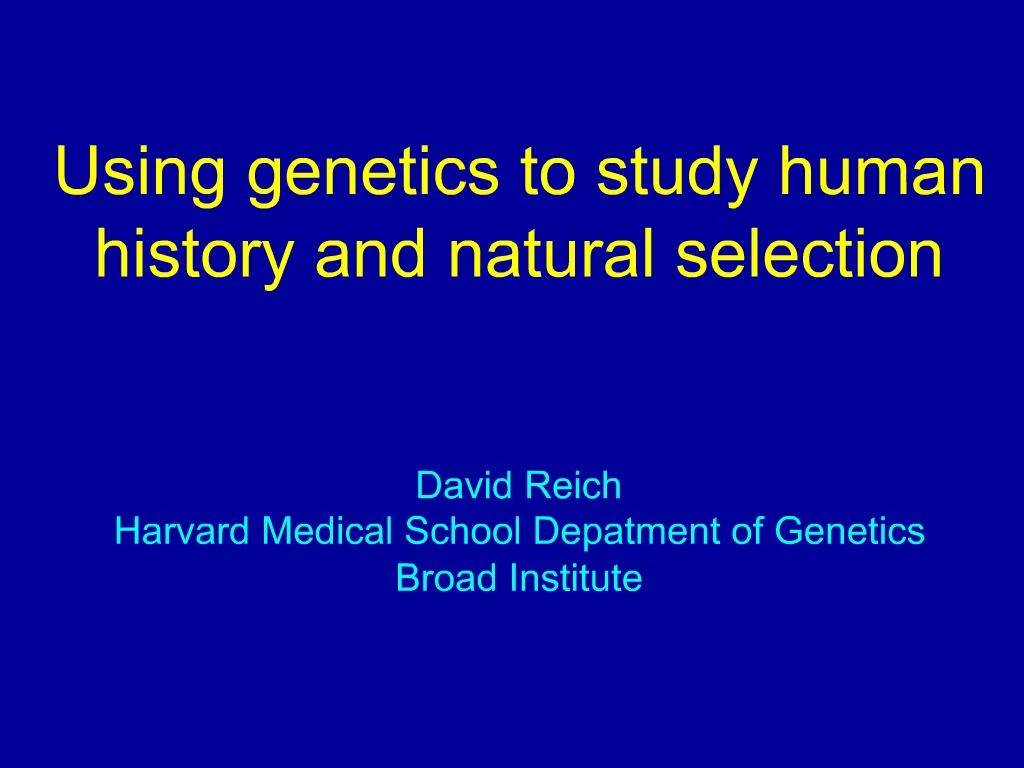 Using genetics to study human history and natural selection

David Reich
Harvard Medical School Depatment of Genetics
Broad Institute